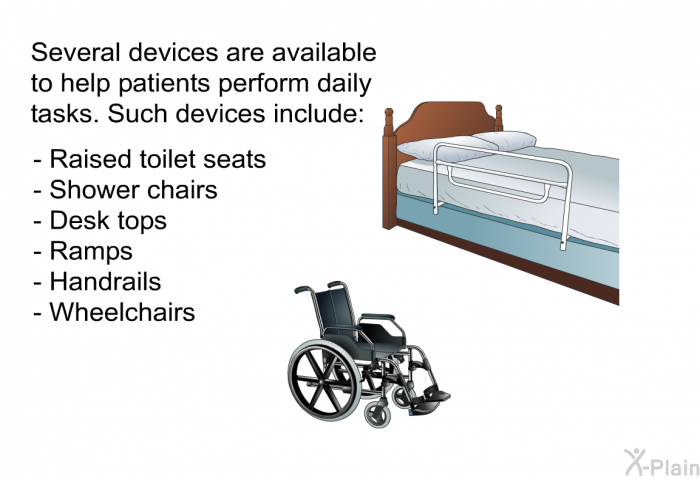 Several devices are available to help patients perform daily tasks. Such devices include:

- Raised toilet seats
- Shower chairs
- Desk tops
- Ramps
- Handrails
- Wheelchairs

X-Plain